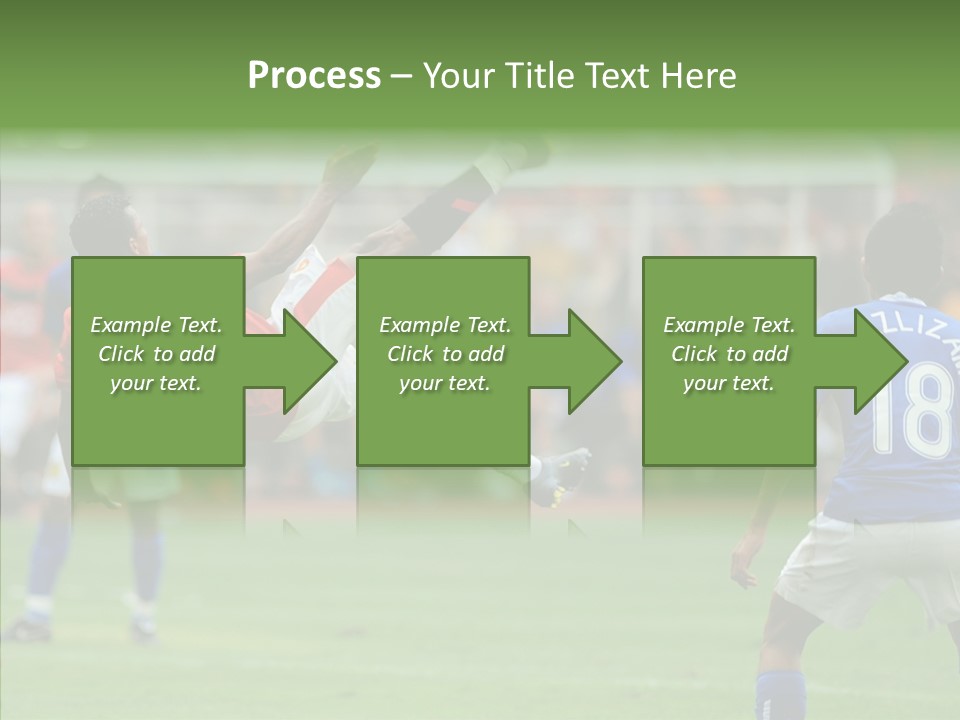 Process – Your Title Text Here

Example Text. Click to add your text.

Example Text. Click to add your text.

Example Text. Click to add your text.

ZLIZA

18